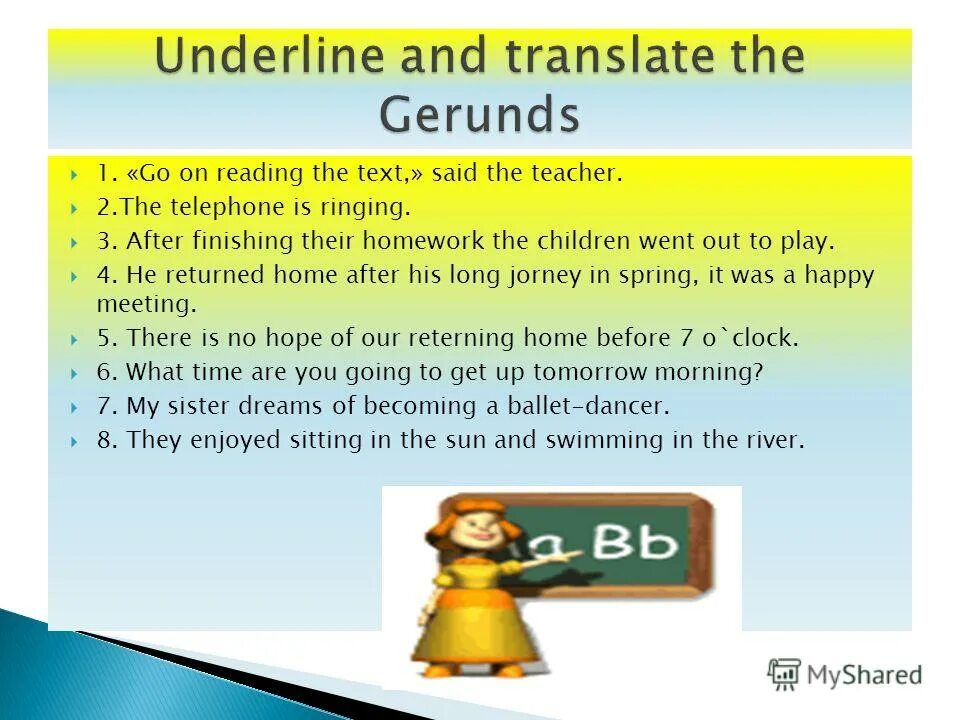 Underline and translate the Gerunds

1. «Go on reading the text,» said the teacher.
2.The telephone is ringing.
3. After finishing their homework the children went out to play.
4. He returned home after his long jorney in spring, it was a happy meeting.
5. There is no hope of our reterning home before 7 o`clock.
6. What time are you going to get up tomorrow morning?
7. My sister dreams of becoming a ballet-dancer.
8. They enjoyed sitting in the sun and swimming in the river.

a Bb

MyShared